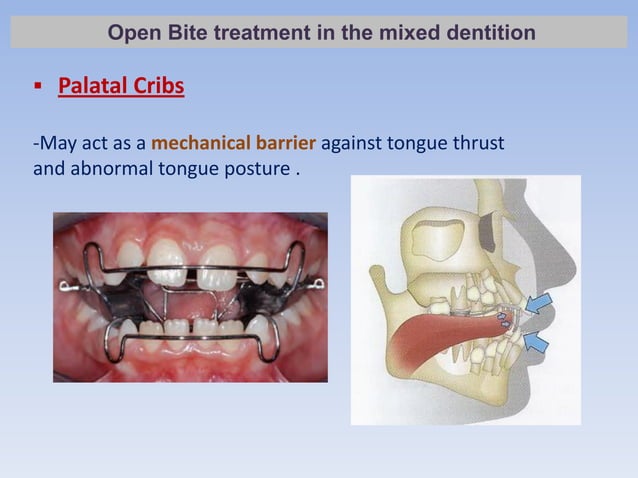 Open Bite treatment in the mixed dentition

▪ Palatal Cribs

-May act as a mechanical barrier against tongue thrust and abnormal tongue posture .